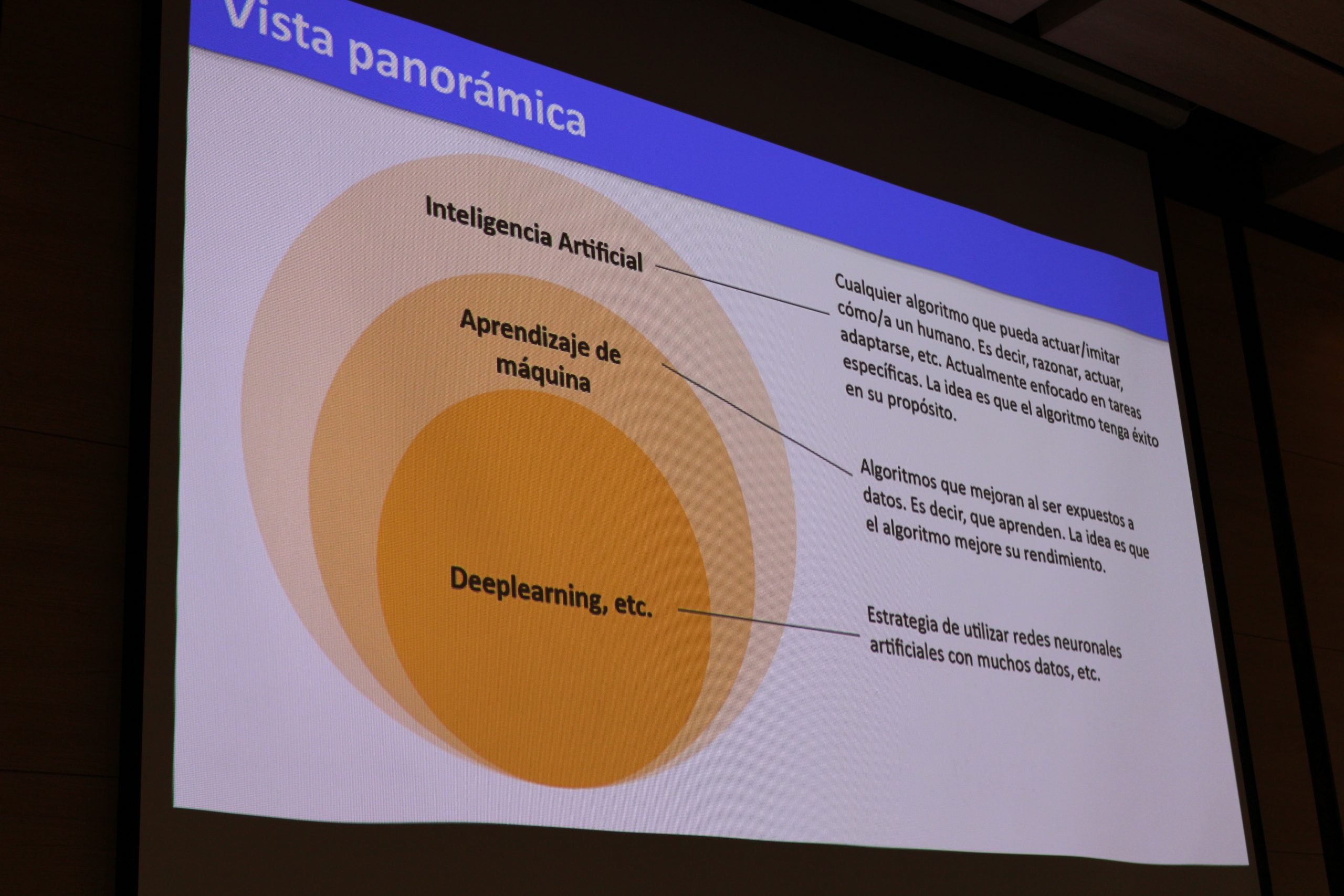 Vista panorámica

Inteligencia Artificial

Aprendizaje de máquina

Deeplearning, etc.

Cualquier algoritmo que pueda actuar/imitar cómo/a un humano. Es decir, razonar, actuar, adaptarse, etc. Actualmente enfocado en tareas específicas. La idea es que el algoritmo tenga éxito en su propósito.

Algoritmos que mejoran al ser expuestos a datos. Es decir, que aprenden. La idea es que el algoritmo mejore su rendimiento.

Estrategia de utilizar redes neuronales artificiales con muchos datos, etc.